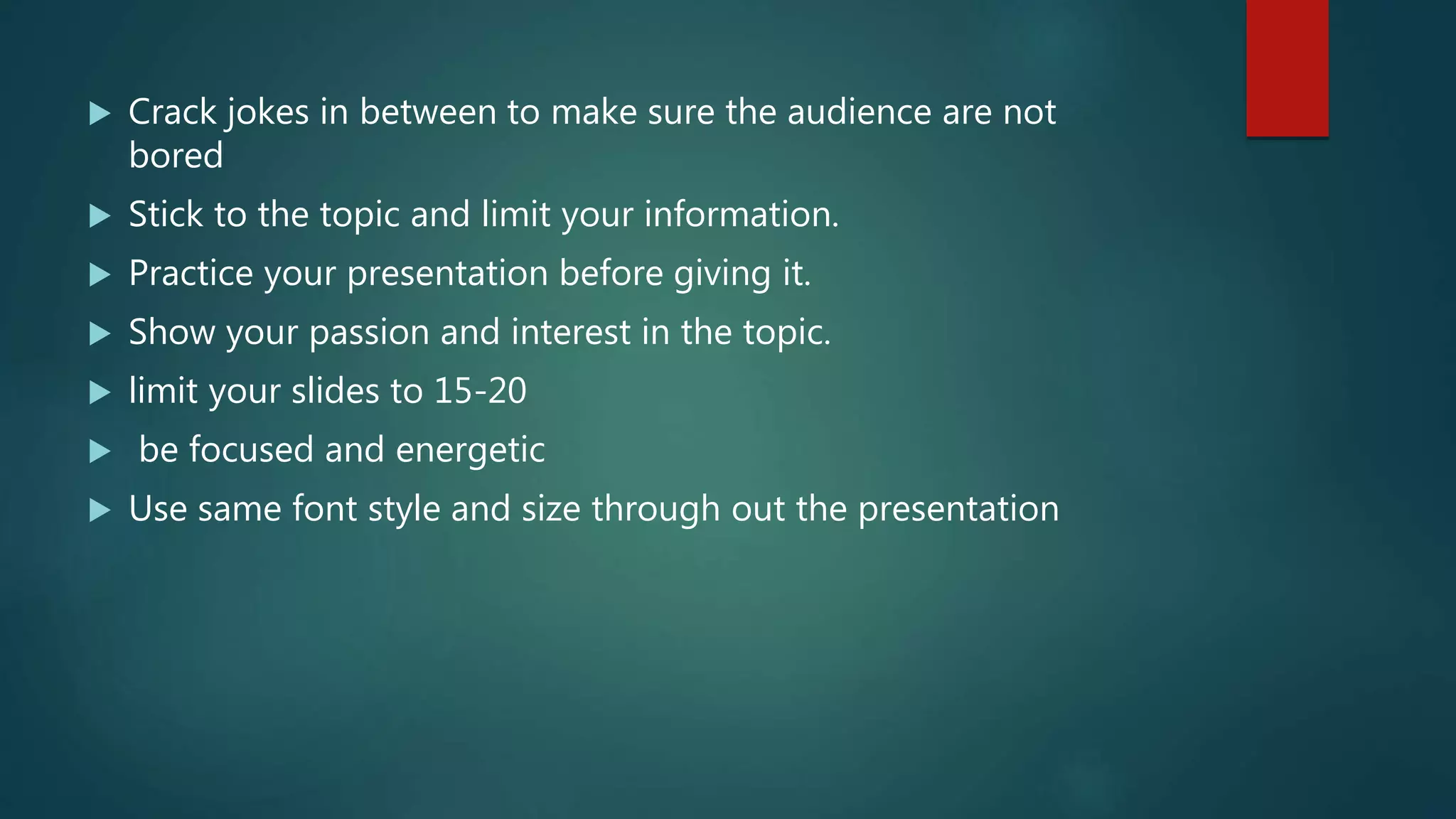 ▶ Crack jokes in between to make sure the audience are not bored

▶ Stick to the topic and limit your information.

▶ Practice your presentation before giving it.

▶ Show your passion and interest in the topic.

▶ limit your slides to 15-20

▶ be focused and energetic

▶ Use same font style and size through out the presentation